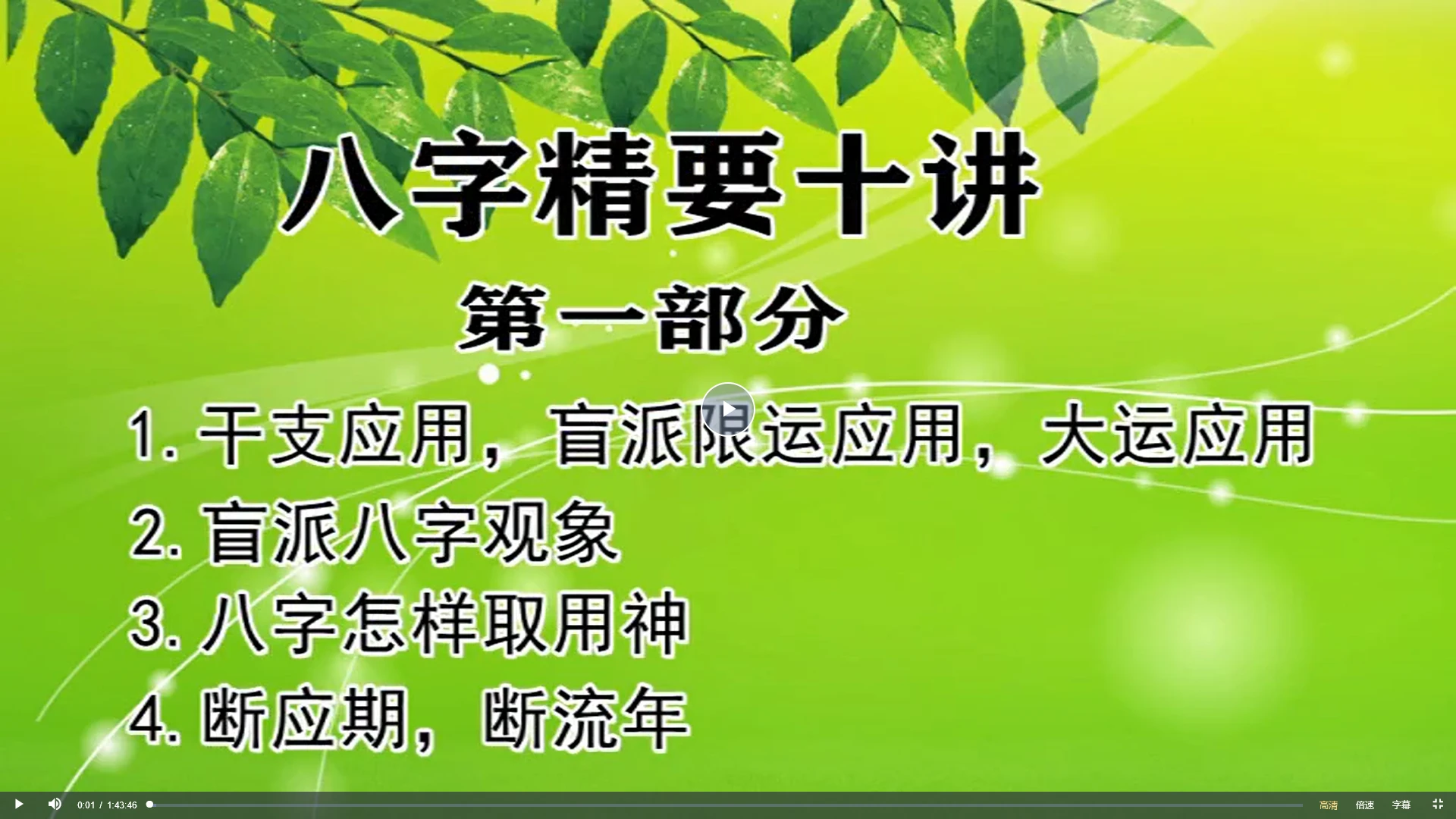 八字精要十讲

第一部分

1. 干支应用，盲派限运应用，大运应用

2. 盲派八字观象

3. 八字怎样取用神

4. 断应期，断流年

0:01 / 1:43:46

高清 倍速 字幕